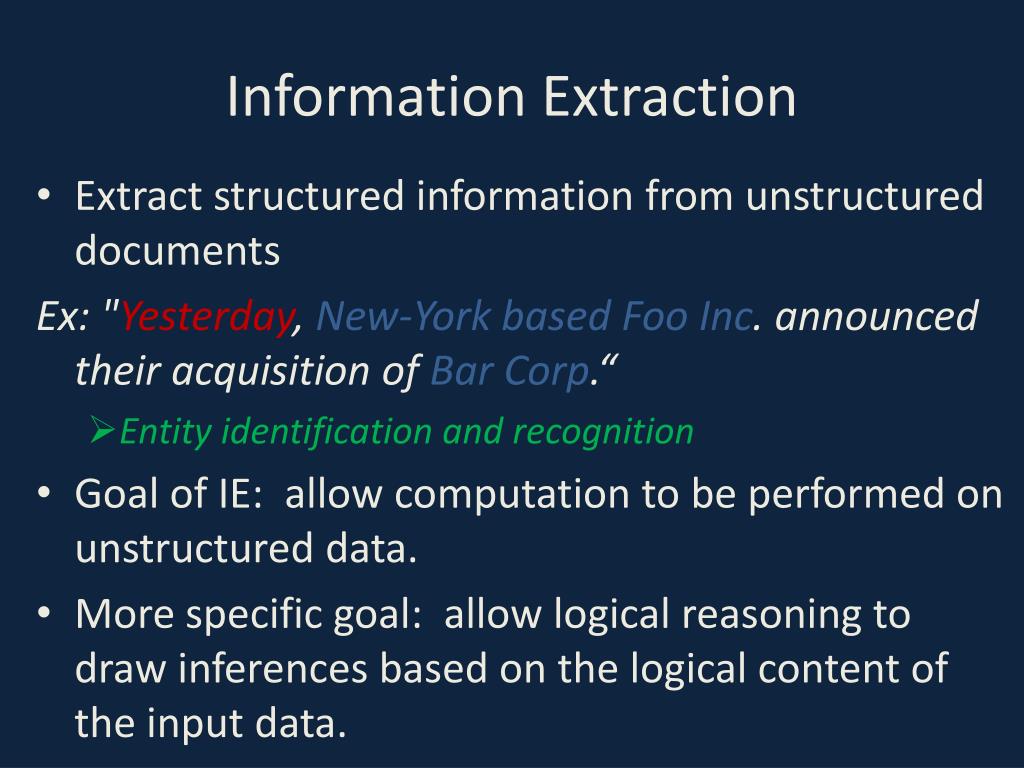 Information Extraction

• Extract structured information from unstructured documents

Ex: "Yesterday, New-York based Foo Inc. announced their acquisition of Bar Corp.“

➢Entity identification and recognition

• Goal of IE: allow computation to be performed on unstructured data.

• More specific goal: allow logical reasoning to draw inferences based on the logical content of the input data.